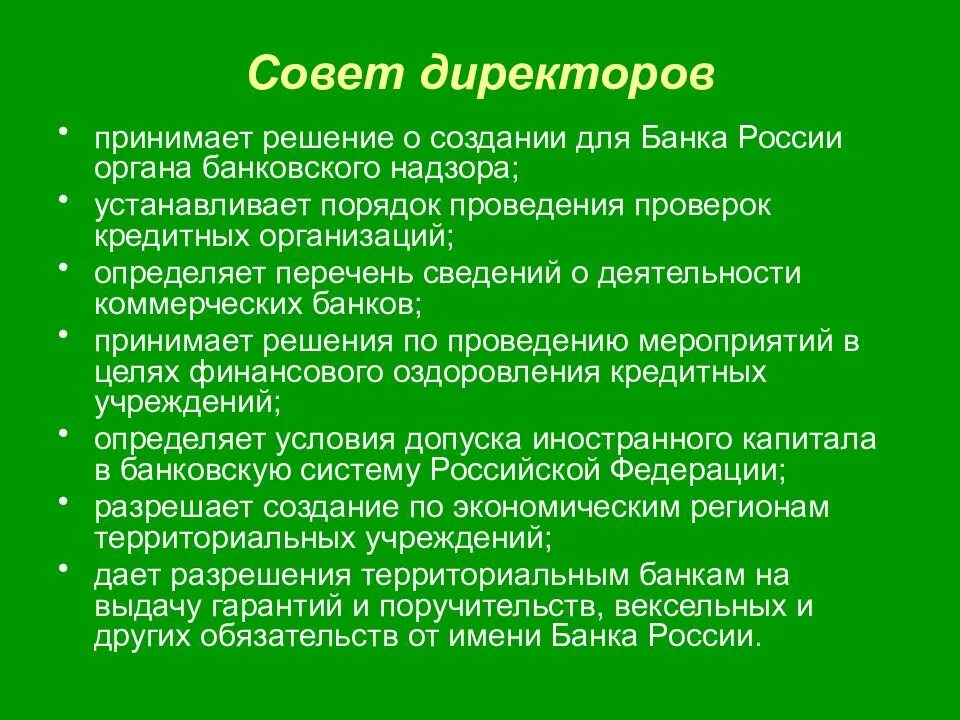 Совет директоров

• принимает решение о создании для Банка России органа банковского надзора;
• устанавливает порядок проведения проверок кредитных организаций;
• определяет перечень сведений о деятельности коммерческих банков;
• принимает решения по проведению мероприятий в целях финансового оздоровления кредитных учреждений;
• определяет условия допуска иностранного капитала в банковскую систему Российской Федерации;
• разрешает создание по экономическим регионам территориальных учреждений;
• дает разрешения территориальным банкам на выдачу гарантий и поручительств, вексельных и других обязательств от имени Банка России.